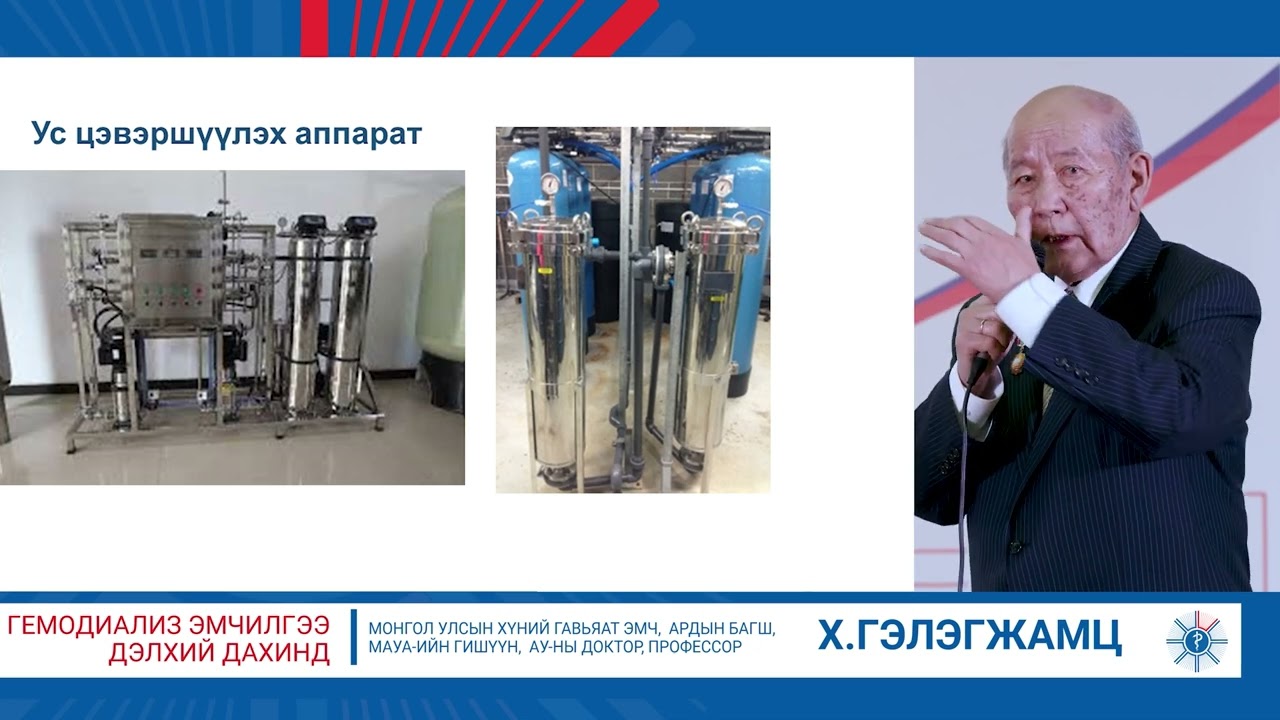 Ус цэвэршүүлэх аппарат

ГЕМОДИАЛИЗ ЭМЧИЛГЭЭ ДЭЛХИЙ ДАХИНД

МОНГОЛ УЛСЫН ХҮНИЙ ГАВЬЯАТ ЭМЧ, АРДЫН БАГШ, МАУА-ИЙН ГИШҮҮН, АУ-НЫ ДОКТОР, ПРОФЕССОР

Х.ГЭЛЭГЖАМЦ